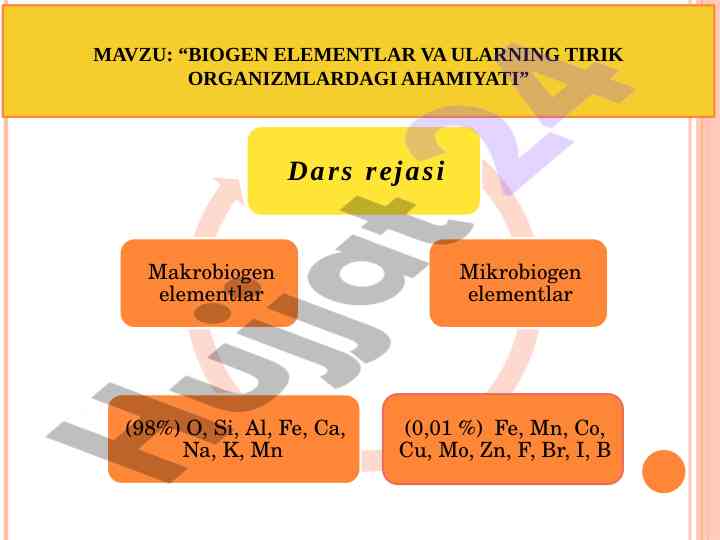 MAVZU: “BIOGEN ELEMENTLAR VA ULARNING TIRIK ORGANIZMLARDAGI AHAMIYATI”

Dars rejasi

Makrobiogen elementlar

Mikrobiogen elementlar

(98%) O, Si, Al, Fe, Ca, Na, K, Mn

(0,01 %) Fe, Mn, Co, Cu, Mo, Zn, F, Br, I, B

Hujjat24